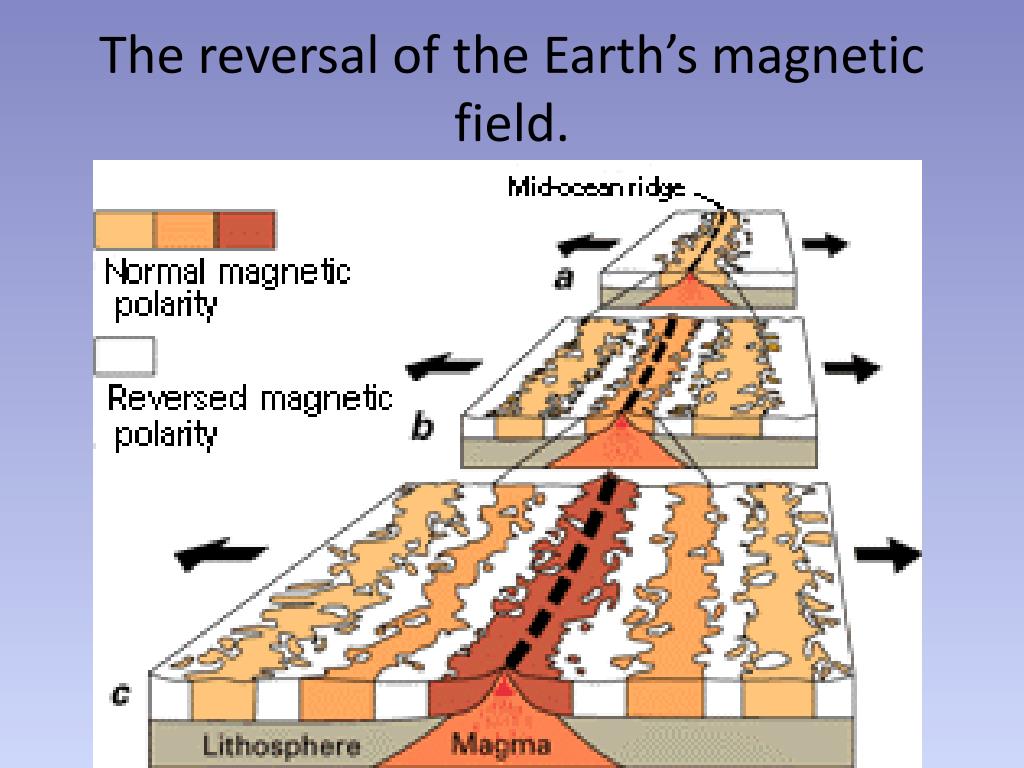 The reversal of the Earth's magnetic field.

Mid-ocean ridge

Normal magnetic polarity

Reversed magnetic polarity

a

b

c

Lithosphere

Magma